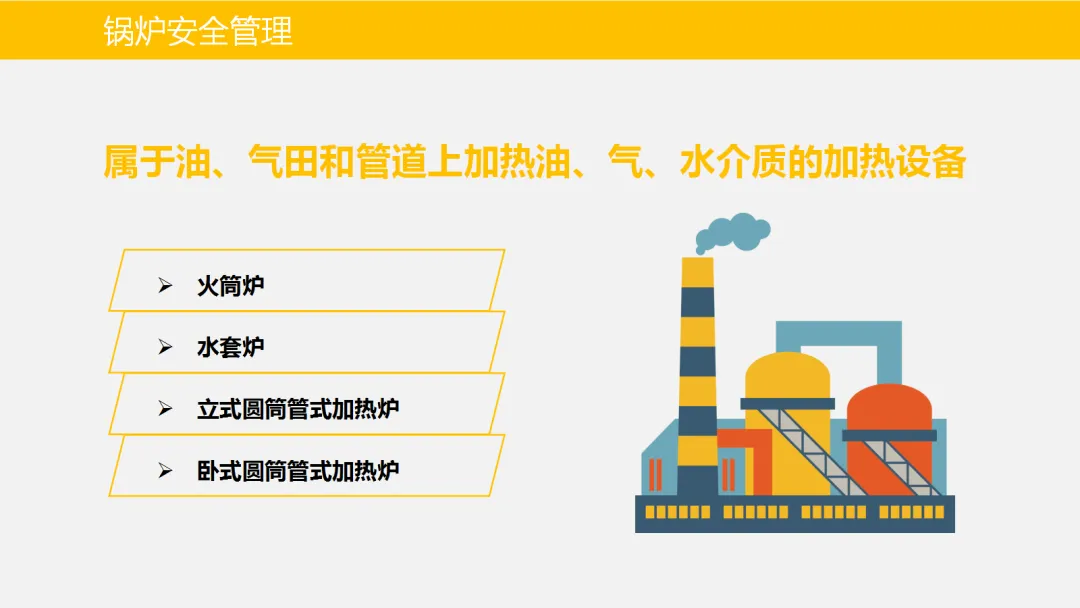 锅炉安全管理

属于油、气田和管道上加热油、气、水介质的加热设备

➢ 火筒炉

➢ 水套炉

➢ 立式圆筒管式加热炉

➢ 卧式圆筒管式加热炉